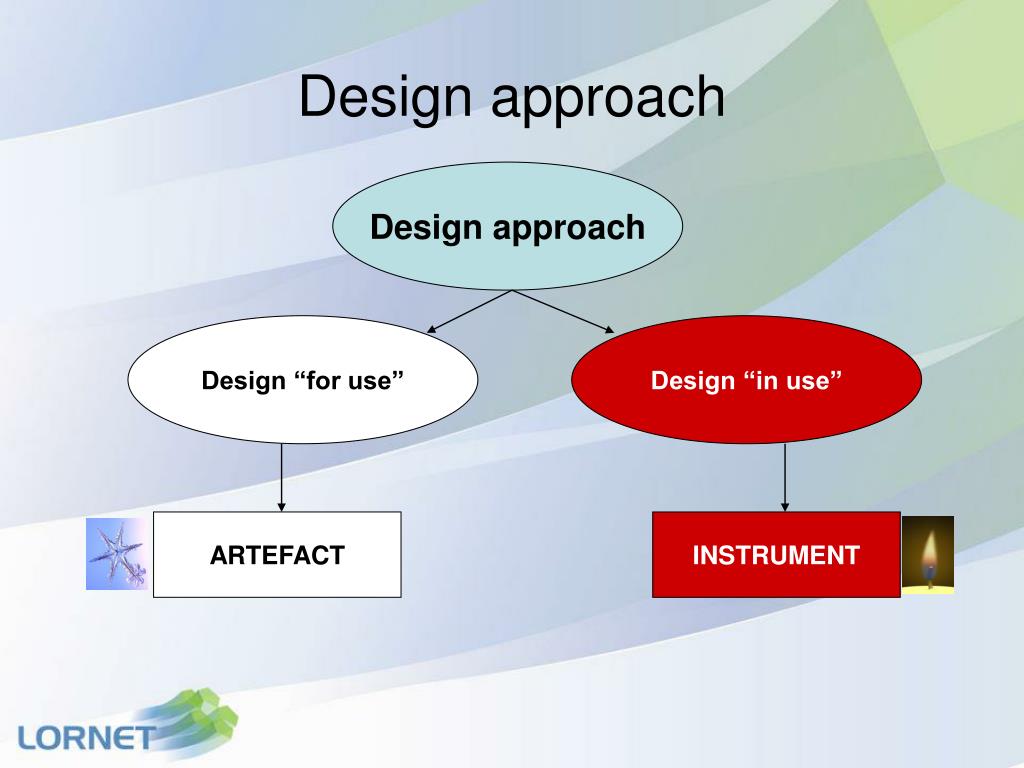 Design approach

Design approach

Design “for use”

Design “in use”

ARTEFACT

INSTRUMENT

LORNET